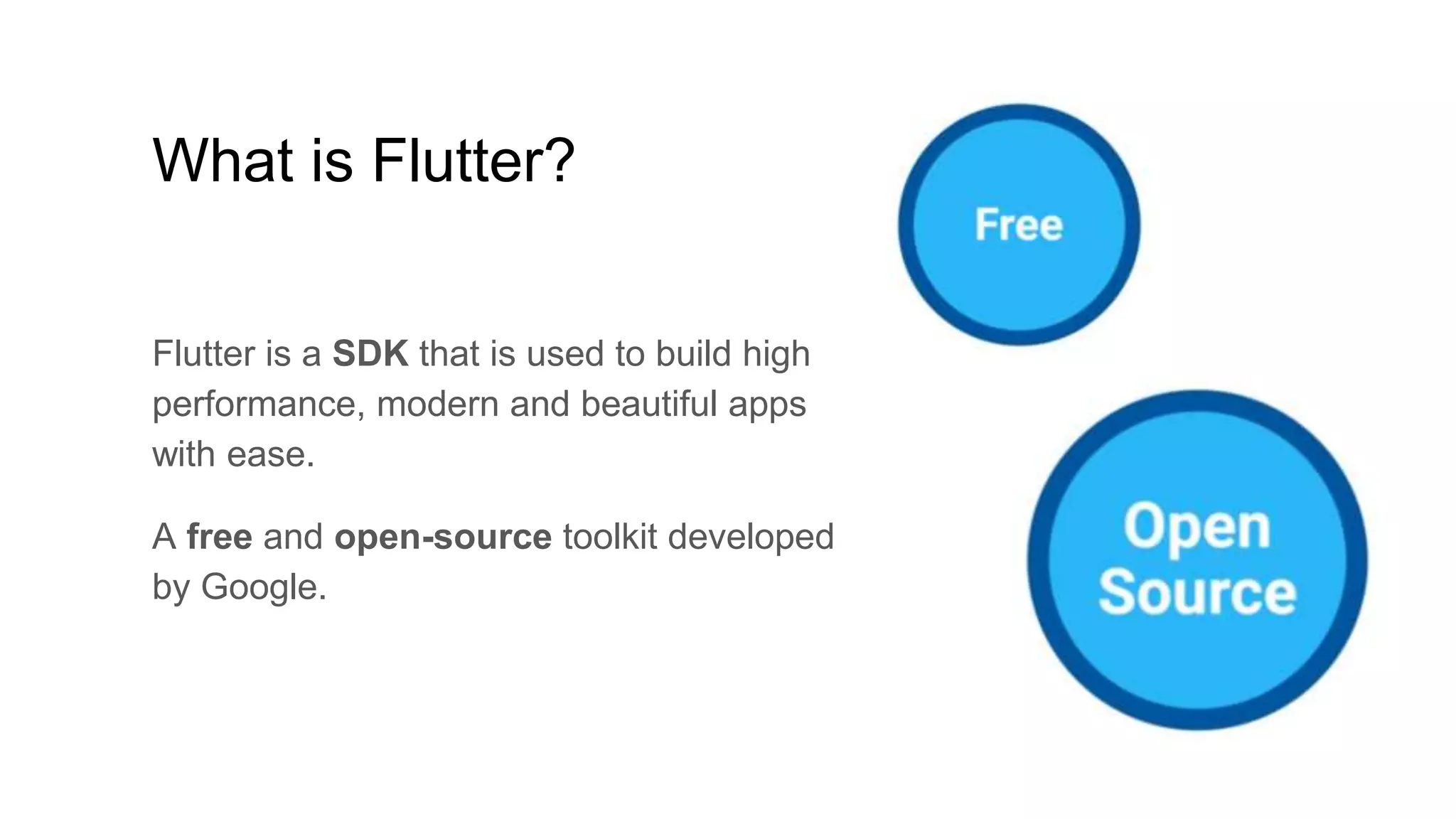 What is Flutter?

Flutter is a SDK that is used to build high performance, modern and beautiful apps with ease.

A free and open-source toolkit developed by Google.

Free

Open Source